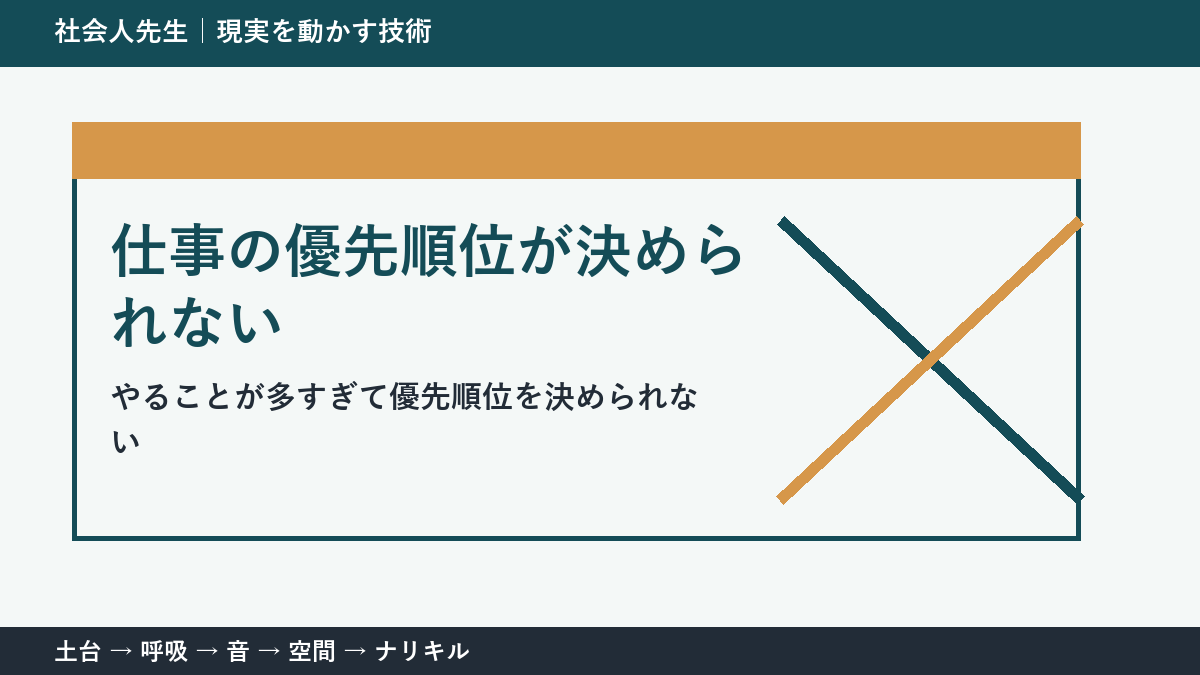 社会人先生｜現実を動かす技術

仕事の優先順位が決められない

やることが多すぎて優先順位を決められない

土台 → 呼吸 → 音 → 空間 → ナリキル